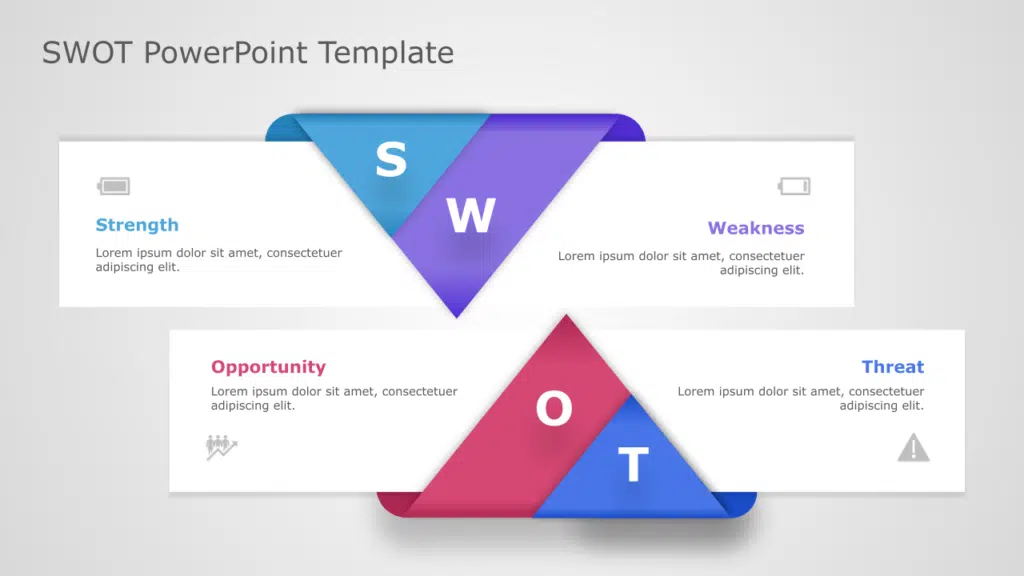 SWOT PowerPoint Template

S

W

Strength

Lorem ipsum dolor sit amet, consectetuer adipiscing elit.

Weakness

Lorem ipsum dolor sit amet, consectetuer adipiscing elit.

Opportunity

Lorem ipsum dolor sit amet, consectetuer adipiscing elit.

O

T

Threat

Lorem ipsum dolor sit amet, consectetuer adipiscing elit.